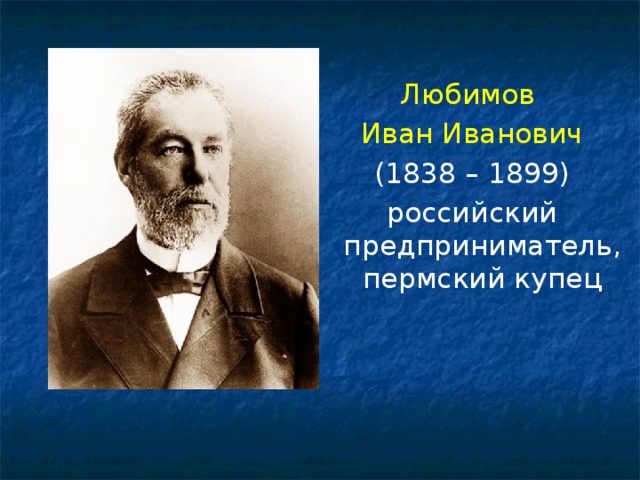 Любимов
Иван Иванович
(1838 – 1899)
российский предприниматель, пермский купец